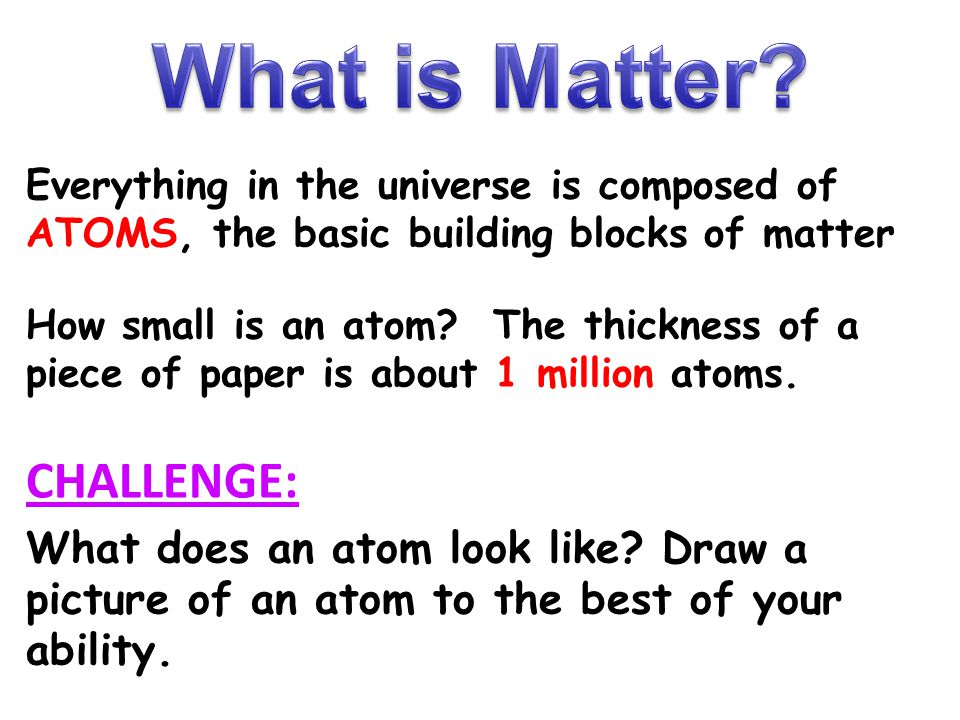 What is Matter?

Everything in the universe is composed of ATOMS, the basic building blocks of matter

How small is an atom?  The thickness of a piece of paper is about 1 million atoms.

CHALLENGE:

What does an atom look like? Draw a picture of an atom to the best of your ability.